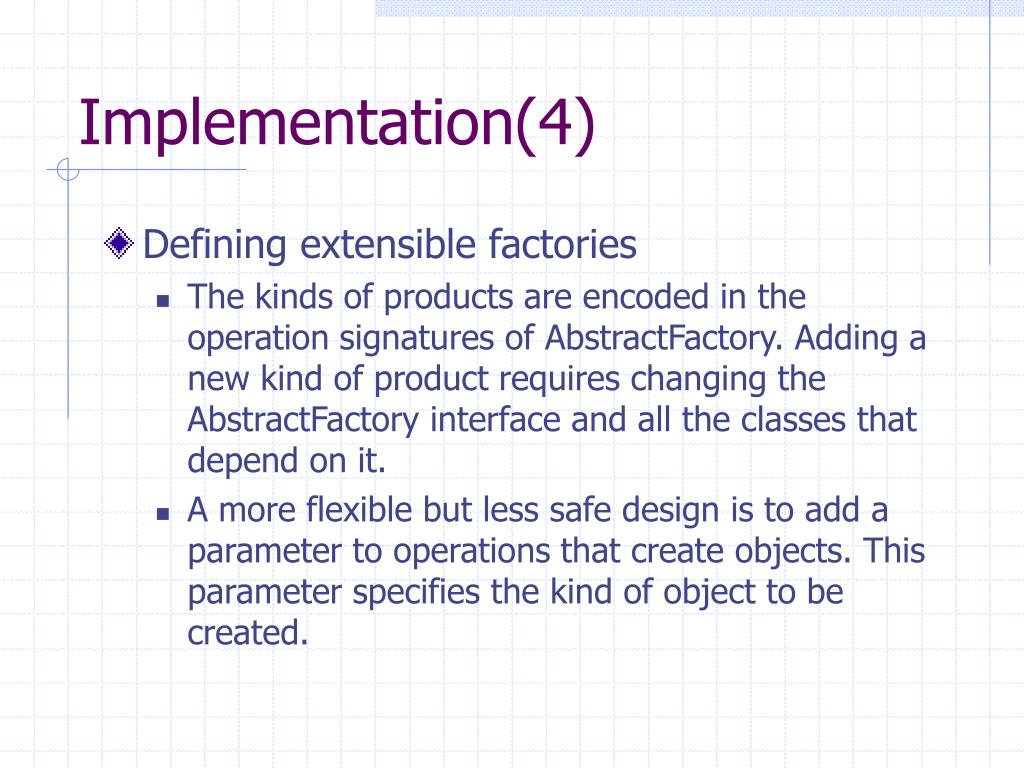 Implementation(4)

Defining extensible factories

The kinds of products are encoded in the operation signatures of AbstractFactory. Adding a new kind of product requires changing the AbstractFactory interface and all the classes that depend on it.

A more flexible but less safe design is to add a parameter to operations that create objects. This parameter specifies the kind of object to be created.